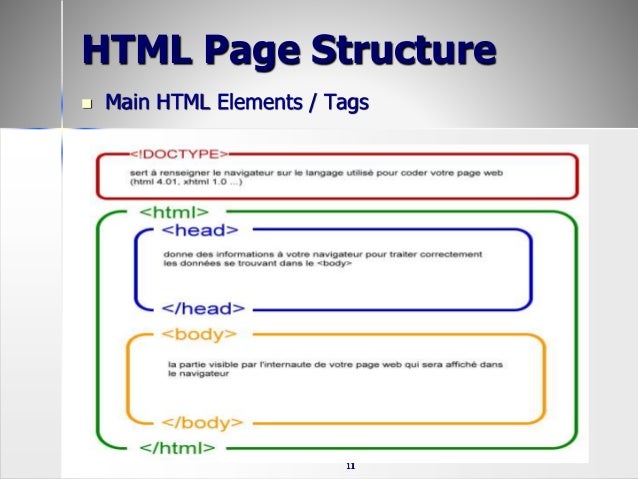 HTML Page Structure

Main HTML Elements / Tags

<!DOCTYPE>

sert à renseigner le navigateur sur le langage utilisé pour coder votre page web (html 4.01, xhtml 1.0 ...)

<html>

<head>

donne des informations à votre navigateur pour traiter correctement les données se trouvant dans le <body>

</head>

<body>

la partie visible par l'internaute de votre page web qui sera affiché dans le navigateur

</body>

</html>

11